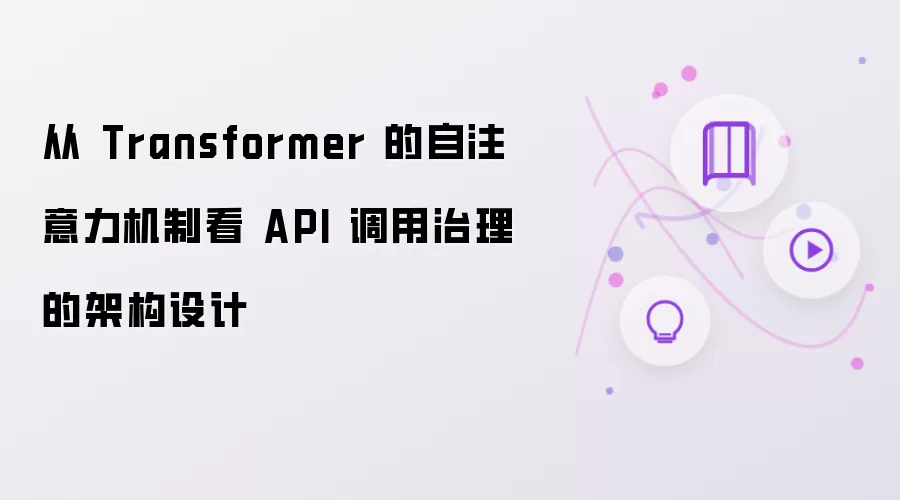 从 Transformer 的自注意力机制看 API 调用治理的架构设计